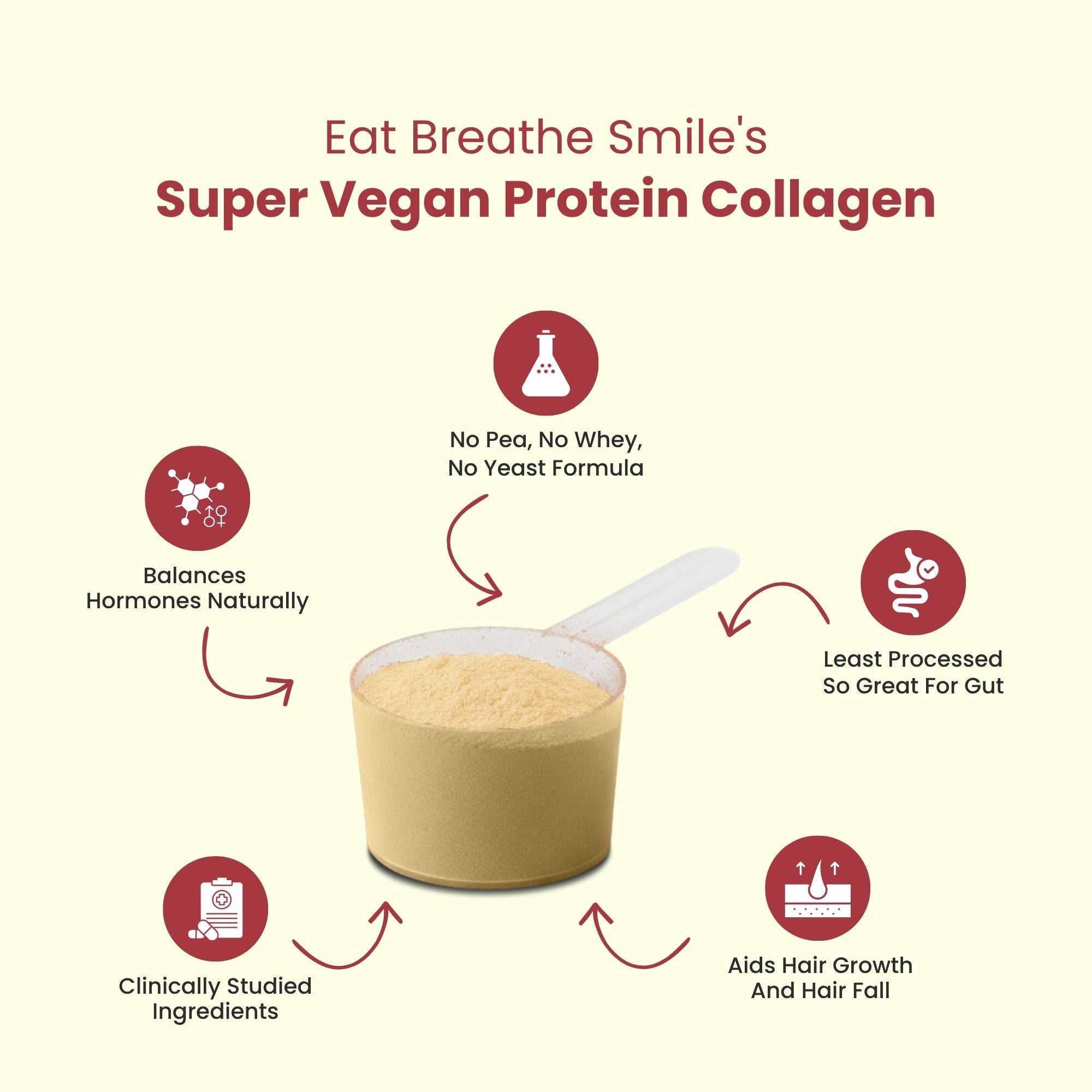 Eat Breathe Smile's
Super Vegan Protein Collagen

No Pea, No Whey,
No Yeast Formula

Balances
Hormones Naturally

Least Processed
So Great For Gut

Clinically Studied
Ingredients

Aids Hair Growth
And Hair Fall